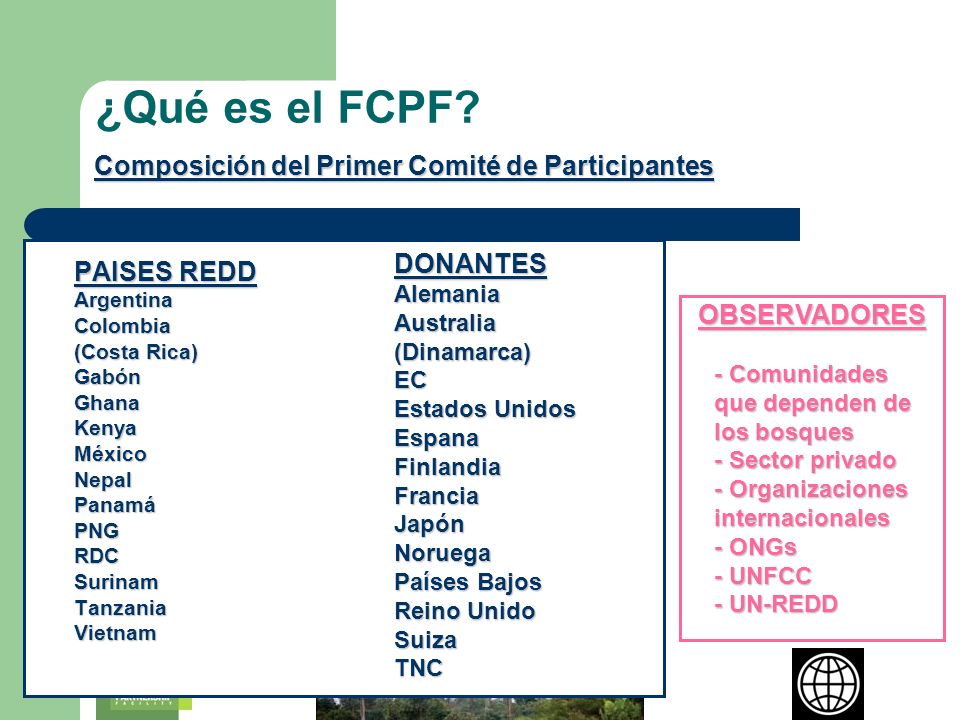 ¿Qué es el FCPF?

Composición del Primer Comité de Participantes

PAISES REDD
Argentina
Colombia
(Costa Rica)
Gabón
Ghana
Kenya
México
Nepal
Panamá
PNG
RDC
Surinam
Tanzania
Vietnam

DONANTES
Alemania
Australia
(Dinamarca)
EC
Estados Unidos
Espana
Finlandia
Francia
Japón
Noruega
Países Bajos
Reino Unido
Suiza
TNC

OBSERVADORES
- Comunidades que dependen de los bosques
- Sector privado
- Organizaciones internacionales
- ONGs
- UNFCC
- UN-REDD